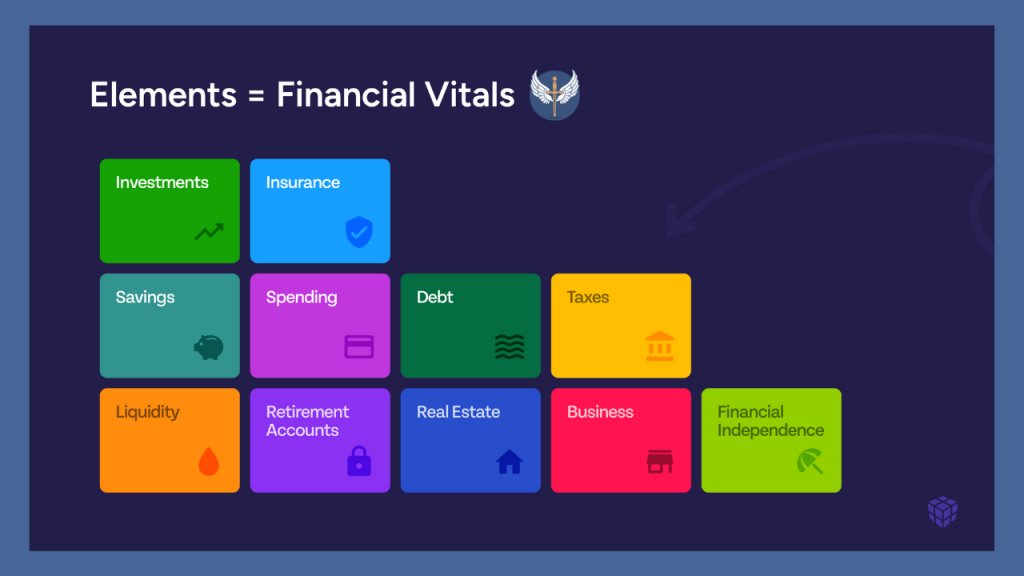 Elements = Financial Vitals

Investments

Insurance

Savings

Spending

Debt

Taxes

Liquidity

Retirement Accounts

Real Estate

Business

Financial Independence